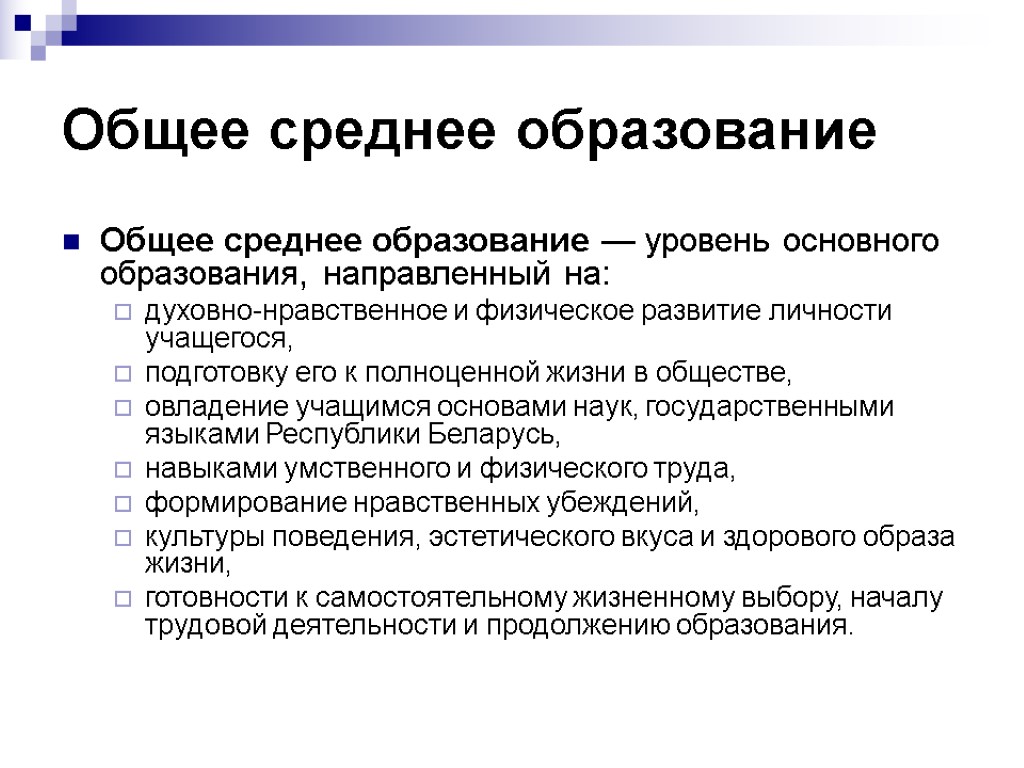 Общее среднее образование

Общее среднее образование — уровень основного образования, направленный на:

духовно-нравственное и физическое развитие личности учащегося,

подготовку его к полноценной жизни в обществе,

овладение учащимся основами наук, государственными языками Республики Беларусь,

навыками умственного и физического труда,

формирование нравственных убеждений,

культуры поведения, эстетического вкуса и здорового образа жизни,

готовности к самостоятельному жизненному выбору, началу трудовой деятельности и продолжению образования.